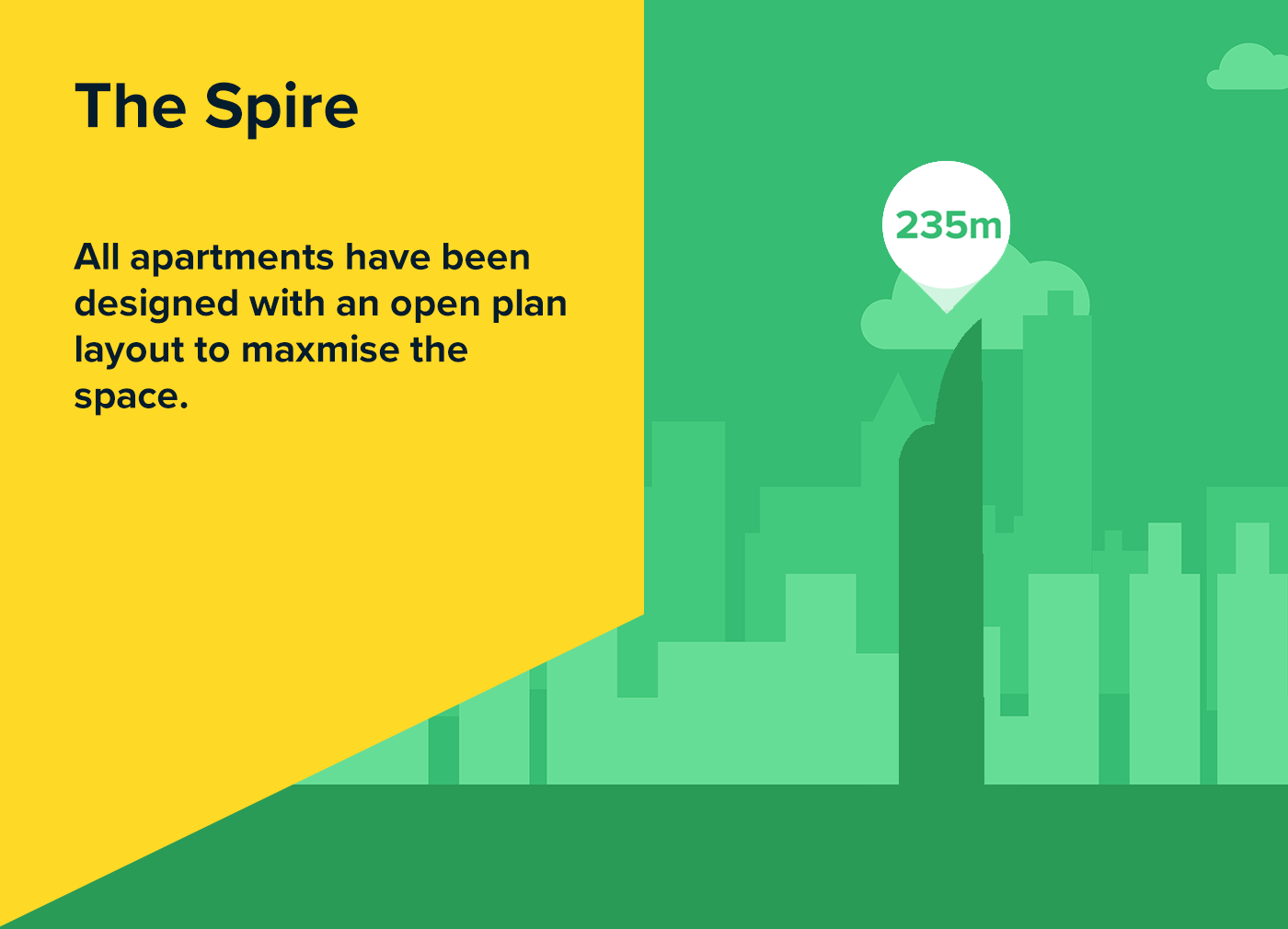 The Spire

All apartments have been designed with an open plan layout to maxmise the space.

235m